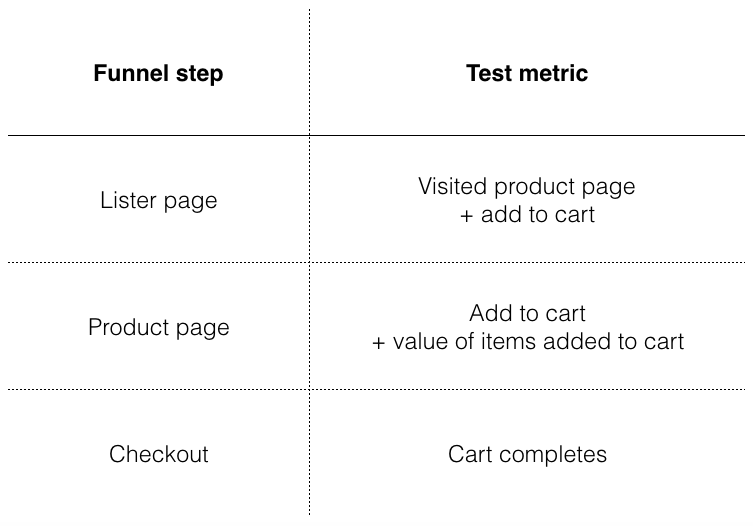 | Funnel step | Test metric |
|---|---|
| Lister page | Visited product page + add to cart |
| Product page | Add to cart + value of items added to cart |
| Checkout | Cart completes |